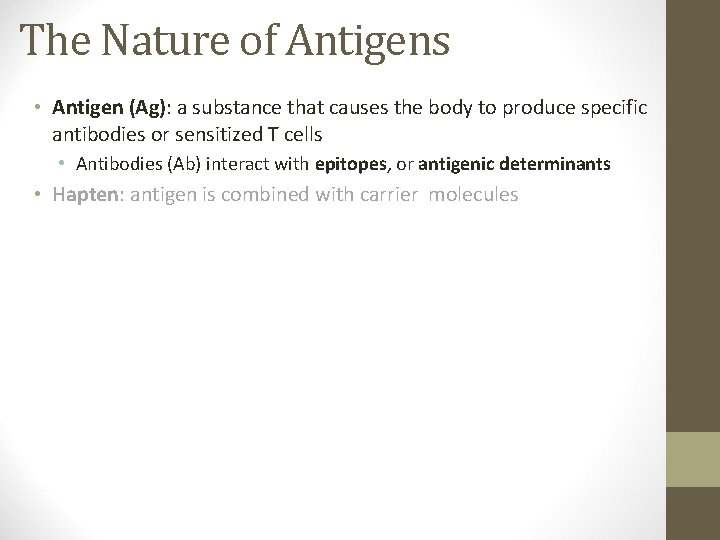 The Nature of Antigens

• Antigen (Ag): a substance that causes the body to produce specific antibodies or sensitized T cells

• Antibodies (Ab) interact with epitopes, or antigenic determinants

• Hapten: antigen is combined with carrier molecules